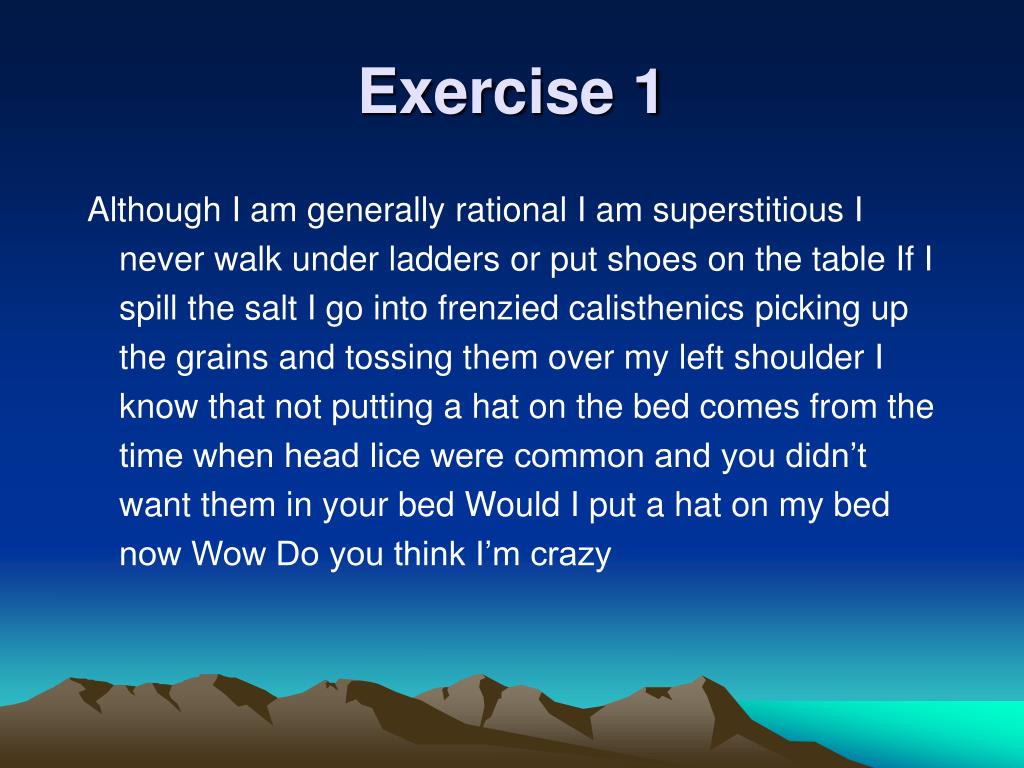 Exercise 1

Although I am generally rational I am superstitious I never walk under ladders or put shoes on the table If I spill the salt I go into frenzied calisthenics picking up the grains and tossing them over my left shoulder I know that not putting a hat on the bed comes from the time when head lice were common and you didn’t want them in your bed Would I put a hat on my bed now Wow Do you think I’m crazy